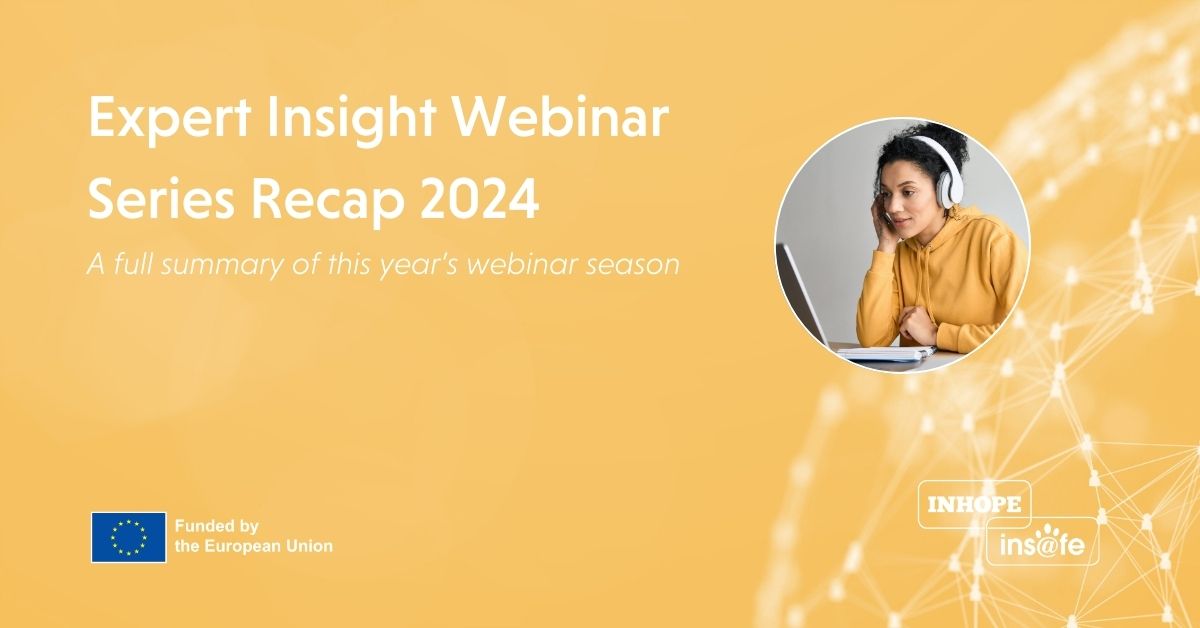 Expert Insight Webinar Series Recap 2024

A full summary of this year's webinar season

Funded by the European Union

INHOPE

ins@fe